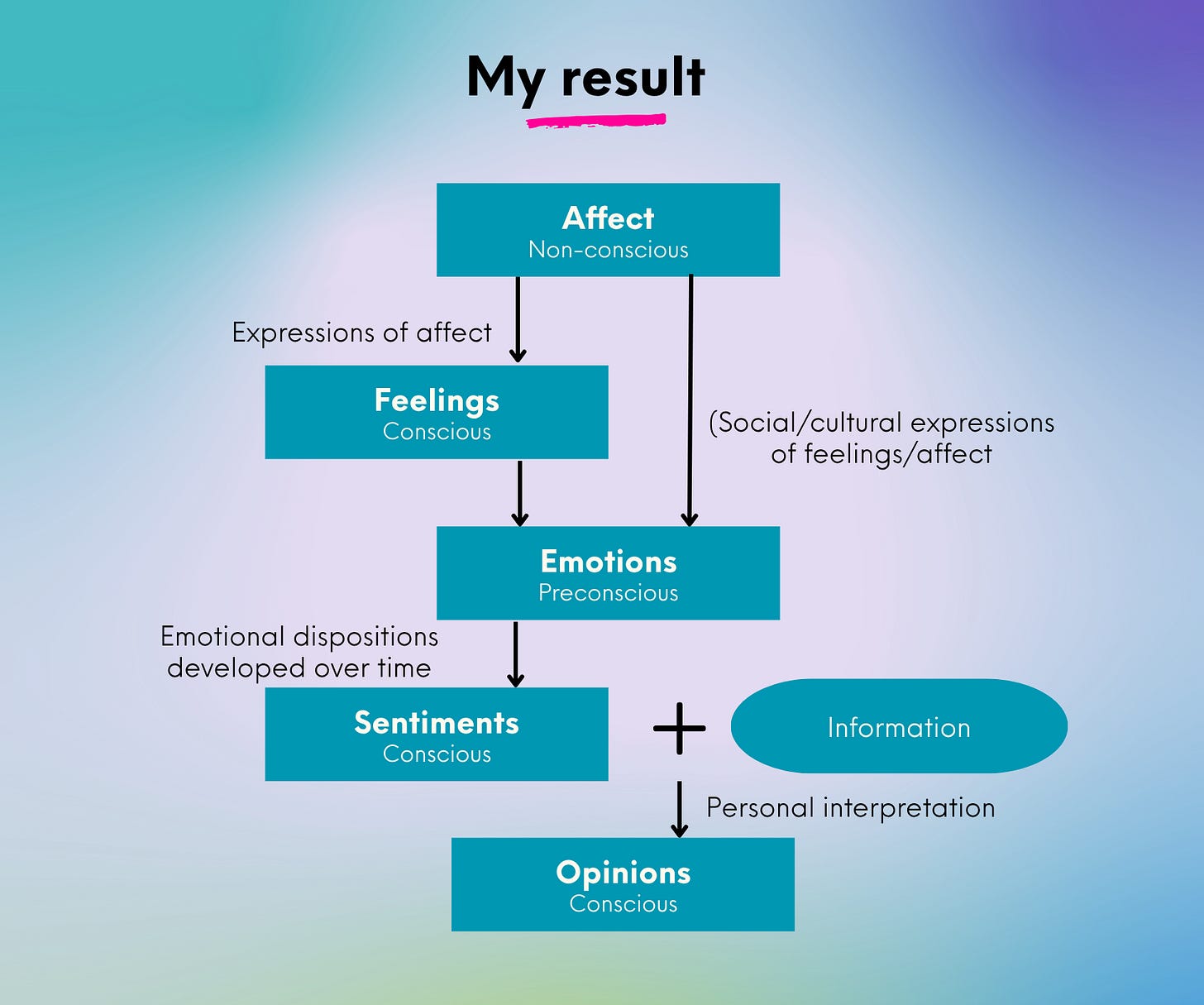 My result

Affect
Non-conscious

Expressions of affect

Feelings
Conscious

(Social/cultural expressions of feelings/affect

Emotions
Preconscious

Emotional dispositions developed over time

Sentiments
Conscious

+

Information

Personal interpretation

Opinions
Conscious